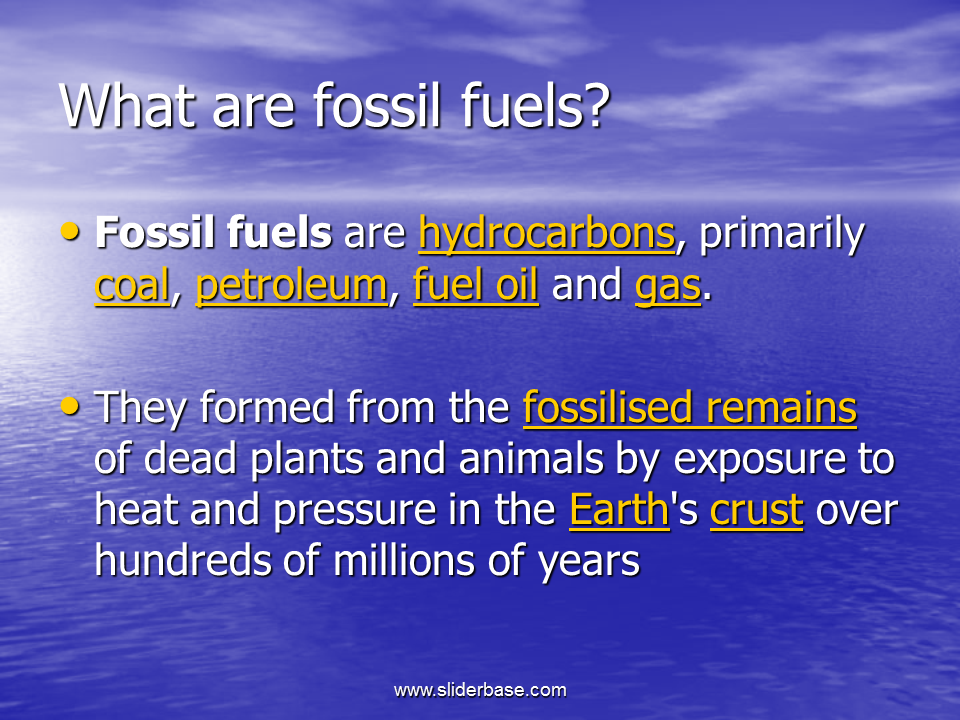 What are fossil fuels?

• Fossil fuels are hydrocarbons, primarily coal, petroleum, fuel oil and gas.

• They formed from the fossilised remains of dead plants and animals by exposure to heat and pressure in the Earth's crust over hundreds of millions of years

www.sliderbase.com